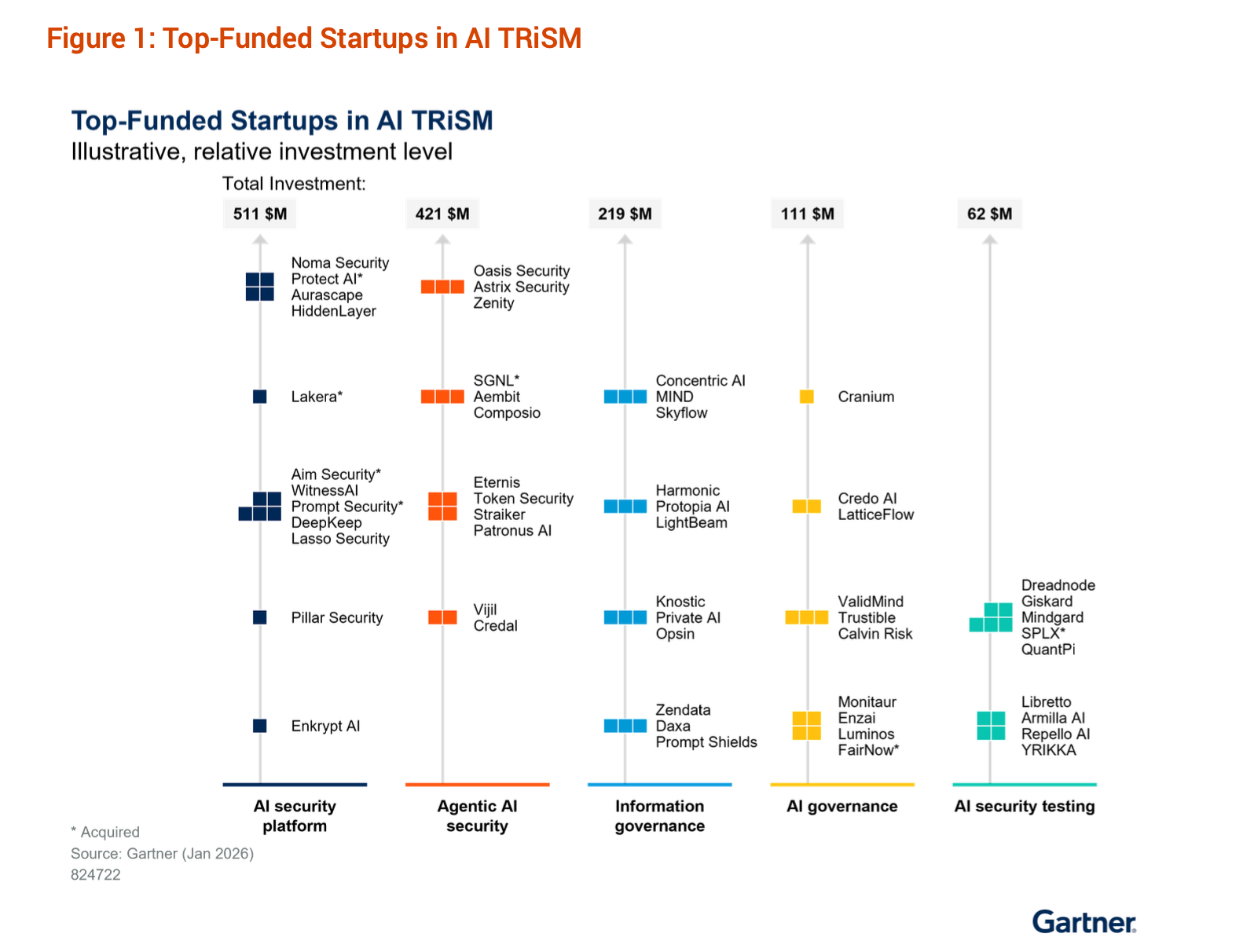 Figure 1: Top-Funded Startups in AI TRiSM

Top-Funded Startups in AI TRiSM
Illustrative, relative investment level

Total Investment:

511 $M

Noma Security
Protect AI*
Aurascape
HiddenLayer

Lakera*

Aim Security*
WitnessAI
Prompt Security*
DeepKeep
Lasso Security

Pillar Security

Enkrypt AI

AI security platform

421 $M

Oasis Security
Astrix Security
Zenity

SGNL*
Aembit
Composio

Eternis
Token Security
Straiker
Patronus AI

Vijil
Credal

Agentic AI security

219 $M

Concentric AI
MIND
Skyflow

Harmonic
Protopia AI
LightBeam

Knostic
Private AI
Opsin

Zendata
Daxa
Prompt Shields

Information governance

111 $M

Cranium

Credo AI
LatticeFlow

ValidMind
Trustible
Calvin Risk

Monitaur
Enzai
Luminos
FairNow*

AI governance

62 $M

Dreadnode
Giskard
Mindgard
SPLX*
QuantPi

Libretto
Armilla AI
Repello AI
YRIKKA

AI security testing

* Acquired
Source: Gartner (Jan 2026)
824722

Gartner